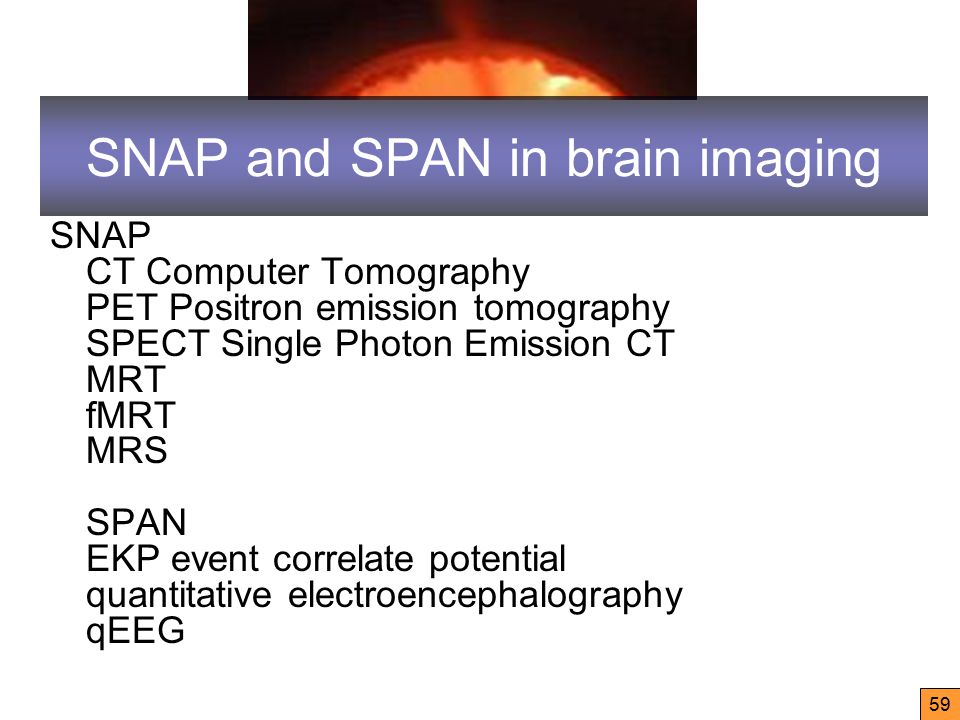 SNAP and SPAN in brain imaging

SNAP
CT Computer Tomography
PET Positron emission tomography
SPECT Single Photon Emission CT
MRT
fMRT
MRS

SPAN
EKP event correlate potential
quantitative electroencephalography
qEEG

59